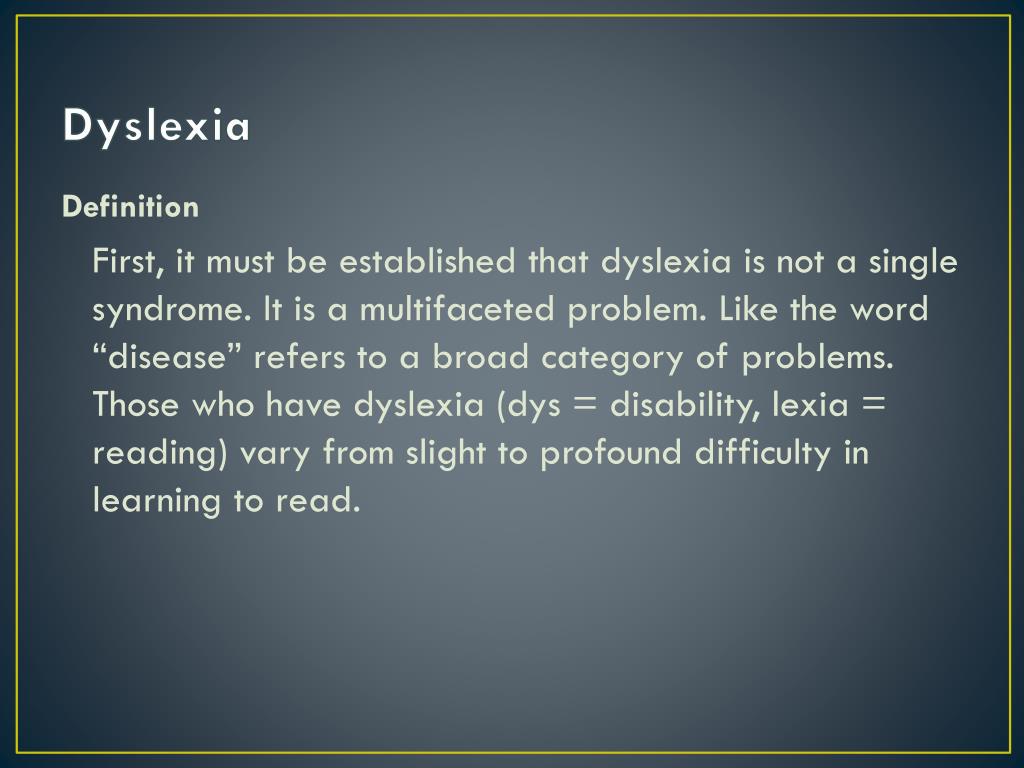 Dyslexia

Definition

First, it must be established that dyslexia is not a single syndrome. It is a multifaceted problem. Like the word “disease” refers to a broad category of problems. Those who have dyslexia (dys = disability, lexia = reading) vary from slight to profound difficulty in learning to read.